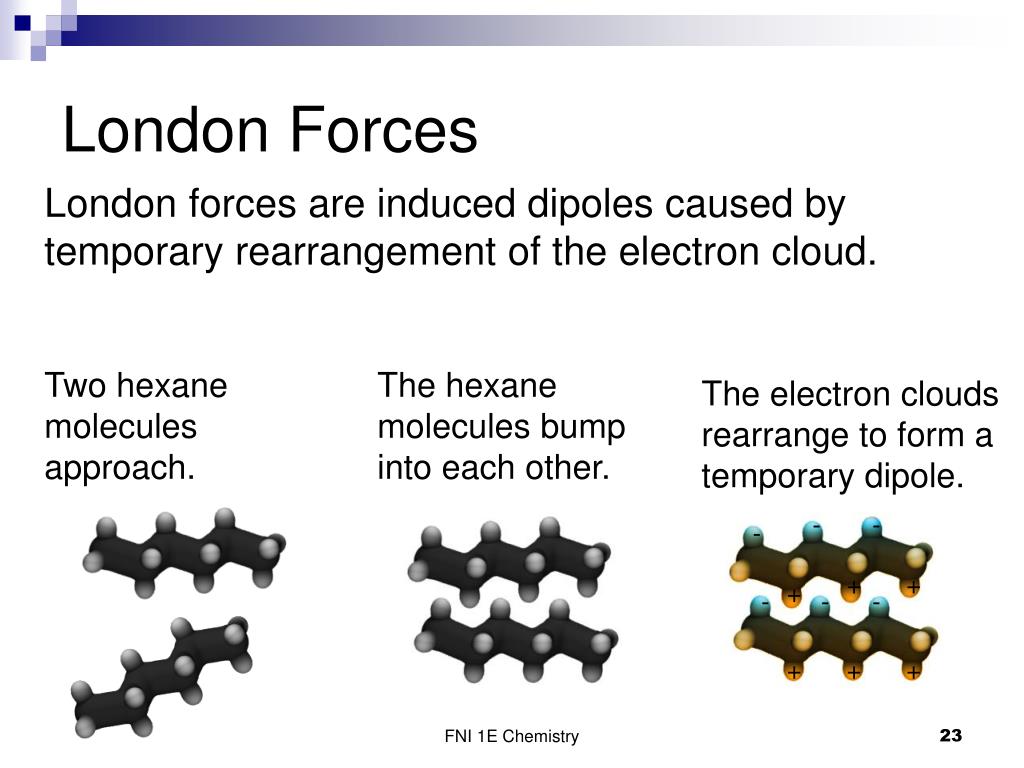 London Forces

London forces are induced dipoles caused by temporary rearrangement of the electron cloud.

Two hexane molecules approach.

The hexane molecules bump into each other.

The electron clouds rearrange to form a temporary dipole.

- - -
+ + +
- - -
+ + +

FNI 1E Chemistry

23